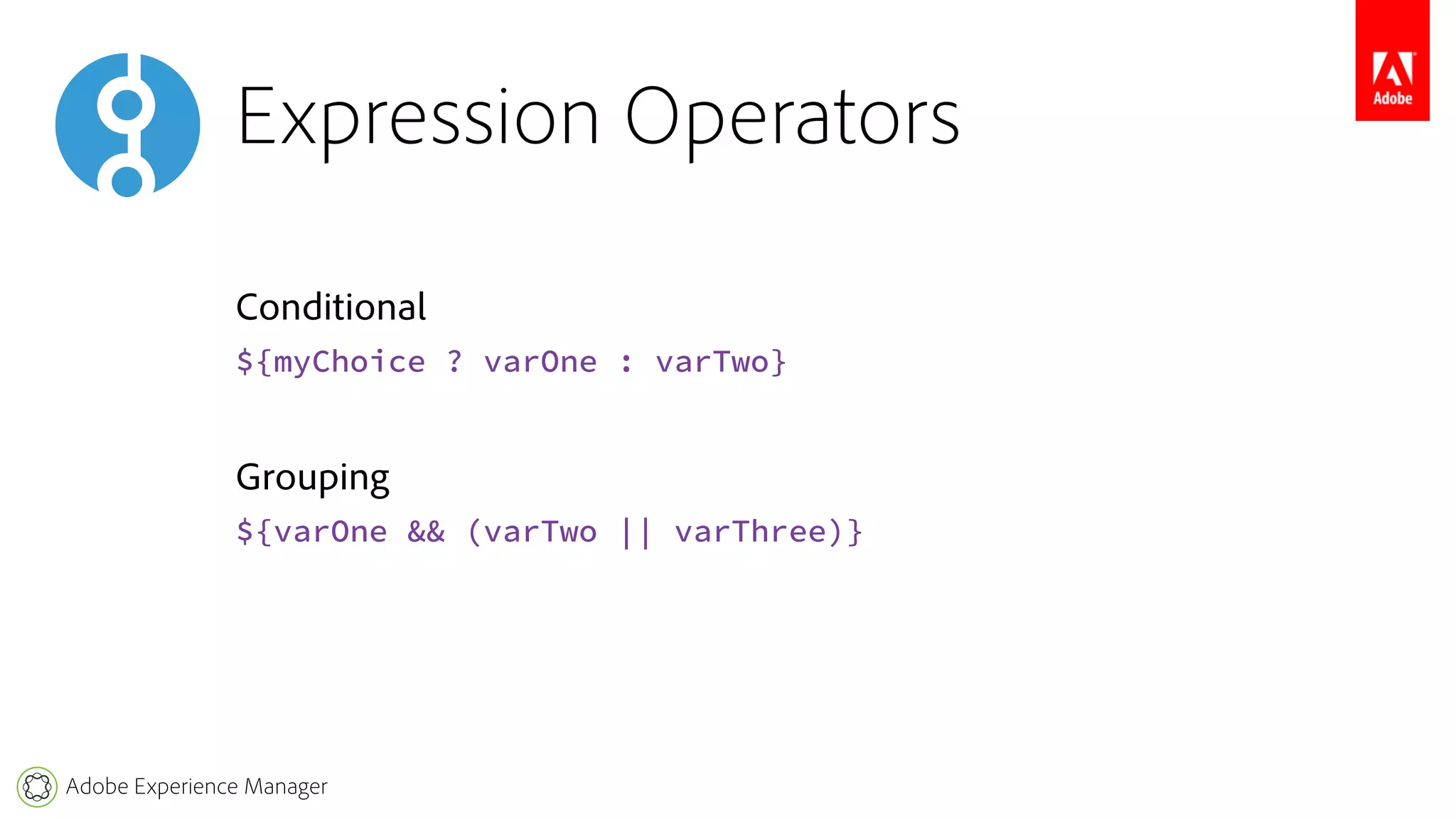 Expression Operators

Adobe

Conditional

${myChoice ? varOne : varTwo}

Grouping

${varOne && (varTwo || varThree)}

Adobe Experience Manager